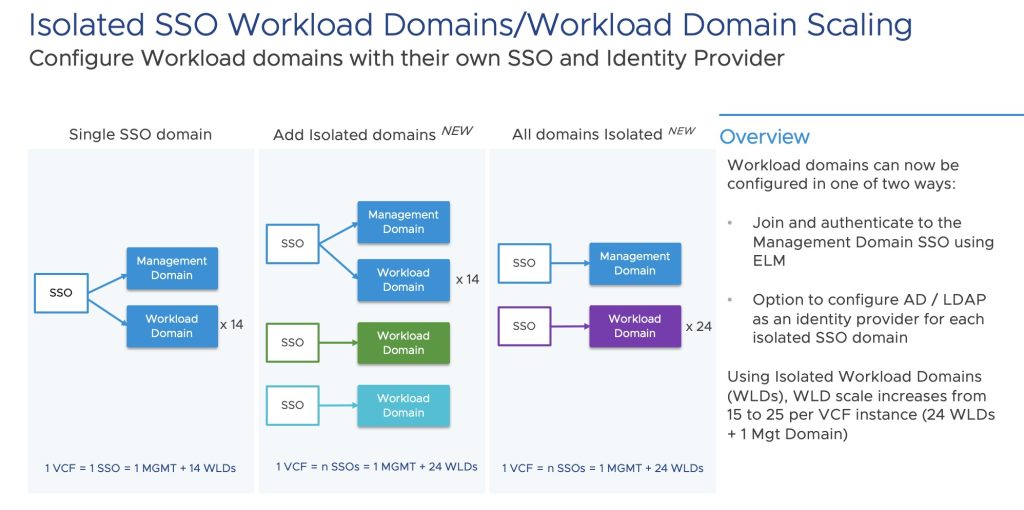 Isolated SSO Workload Domains/Workload Domain Scaling
Configure Workload domains with their own SSO and Identity Provider

Single SSO domain

SSO

Management Domain

Workload Domain

x 14

1 VCF = 1 SSO = 1 MGMT + 14 WLDs

Add Isolated domains NEW

SSO

Management Domain

Workload Domain

x 14

SSO

Workload Domain

SSO

Workload Domain

1 VCF = n SSOs = 1 MGMT + 24 WLDs

All domains Isolated NEW

SSO

Management Domain

SSO

Workload Domain

x 24

1 VCF = n SSOs = 1 MGMT + 24 WLDs

Overview

Workload domains can now be configured in one of two ways:

• Join and authenticate to the Management Domain SSO using ELM

• Option to configure AD / LDAP as an identity provider for each isolated SSO domain

Using Isolated Workload Domains (WLDs), WLD scale increases from 15 to 25 per VCF instance (24 WLDs + 1 Mgt Domain)